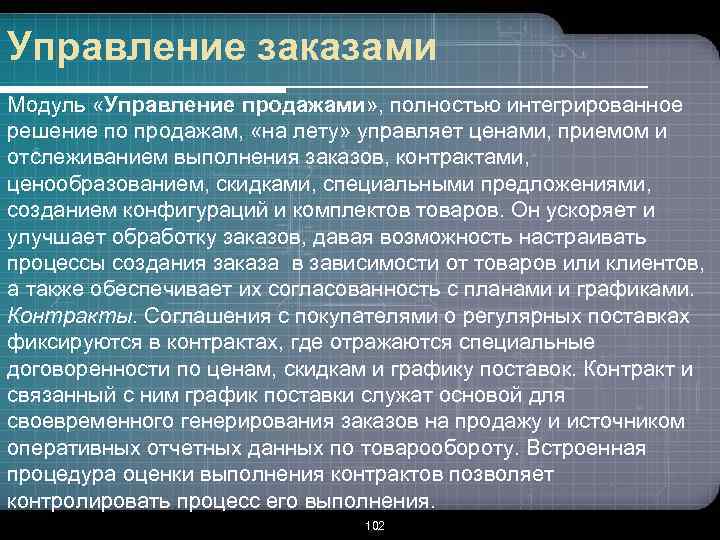 Управление заказами

Модуль «Управление продажами», полностью интегрированное решение по продажам, «на лету» управляет ценами, приемом и отслеживанием выполнения заказов, контрактами, ценообразованием, скидками, специальными предложениями, созданием конфигураций и комплектов товаров. Он ускоряет и улучшает обработку заказов, давая возможность настраивать процессы создания заказа в зависимости от товаров или клиентов, а также обеспечивает их согласованность с планами и графиками. Контракты. Соглашения с покупателями о регулярных поставках фиксируются в контрактах, где отражаются специальные договоренности по ценам, скидкам и графику поставок. Контракт и связанный с ним график поставки служат основой для своевременного генерирования заказов на продажу и источником оперативных отчетных данных по товарообороту. Встроенная процедура оценки выполнения контрактов позволяет контролировать процесс его выполнения.

102